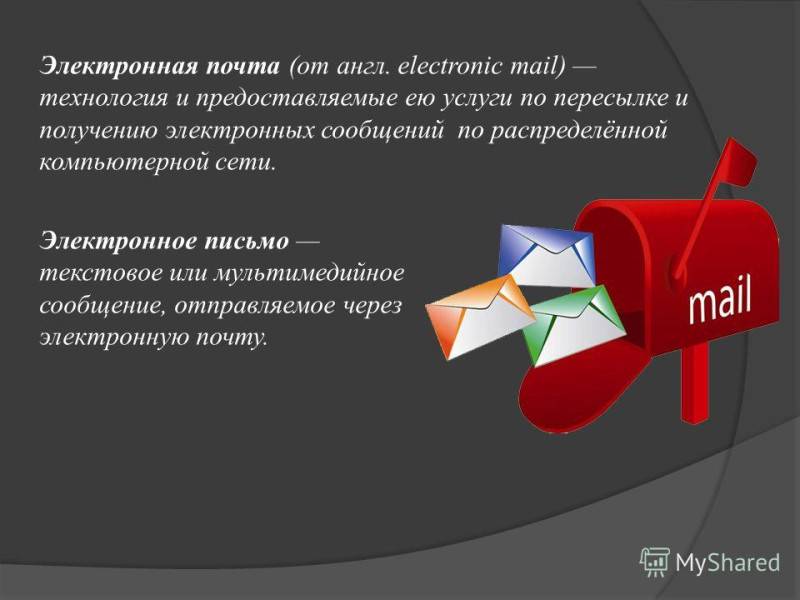 Электронная почта (от англ. electronic mail) — технология и предоставляемые ею услуги по пересылке и получению электронных сообщений по распределённой компьютерной сети.

Электронное письмо — текстовое или мультимедийное сообщение, отправляемое через электронную почту.

mail

MyShared